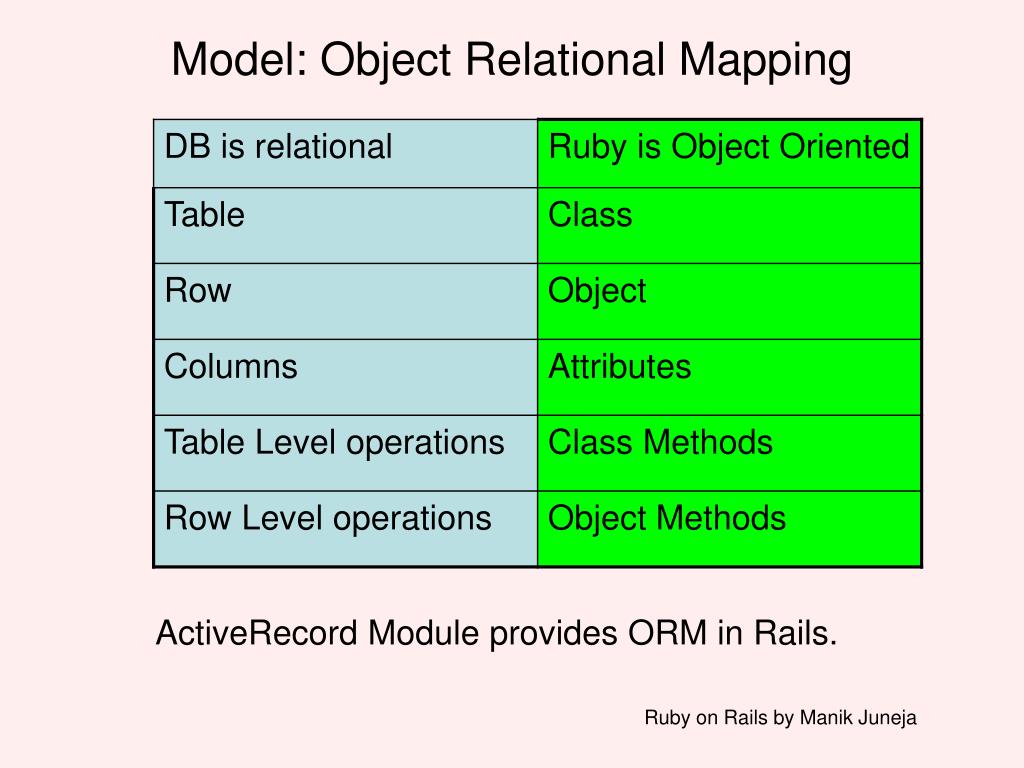 Model: Object Relational Mapping

| DB is relational | Ruby is Object Oriented |
|---|---|
| Table | Class |
| Row | Object |
| Columns | Attributes |
| Table Level operations | Class Methods |
| Row Level operations | Object Methods |

ActiveRecord Module provides ORM in Rails.

Ruby on Rails by Manik Juneja